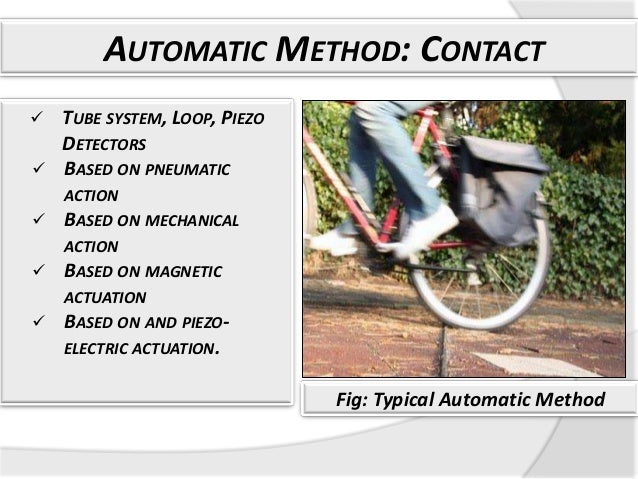 AUTOMATIC METHOD: CONTACT

✓ TUBE SYSTEM, LOOP, PIEZO DETECTORS
✓ BASED ON PNEUMATIC ACTION
✓ BASED ON MECHANICAL ACTION
✓ BASED ON MAGNETIC ACTUATION
✓ BASED ON AND PIEZO-ELECTRIC ACTUATION.

Fig: Typical Automatic Method